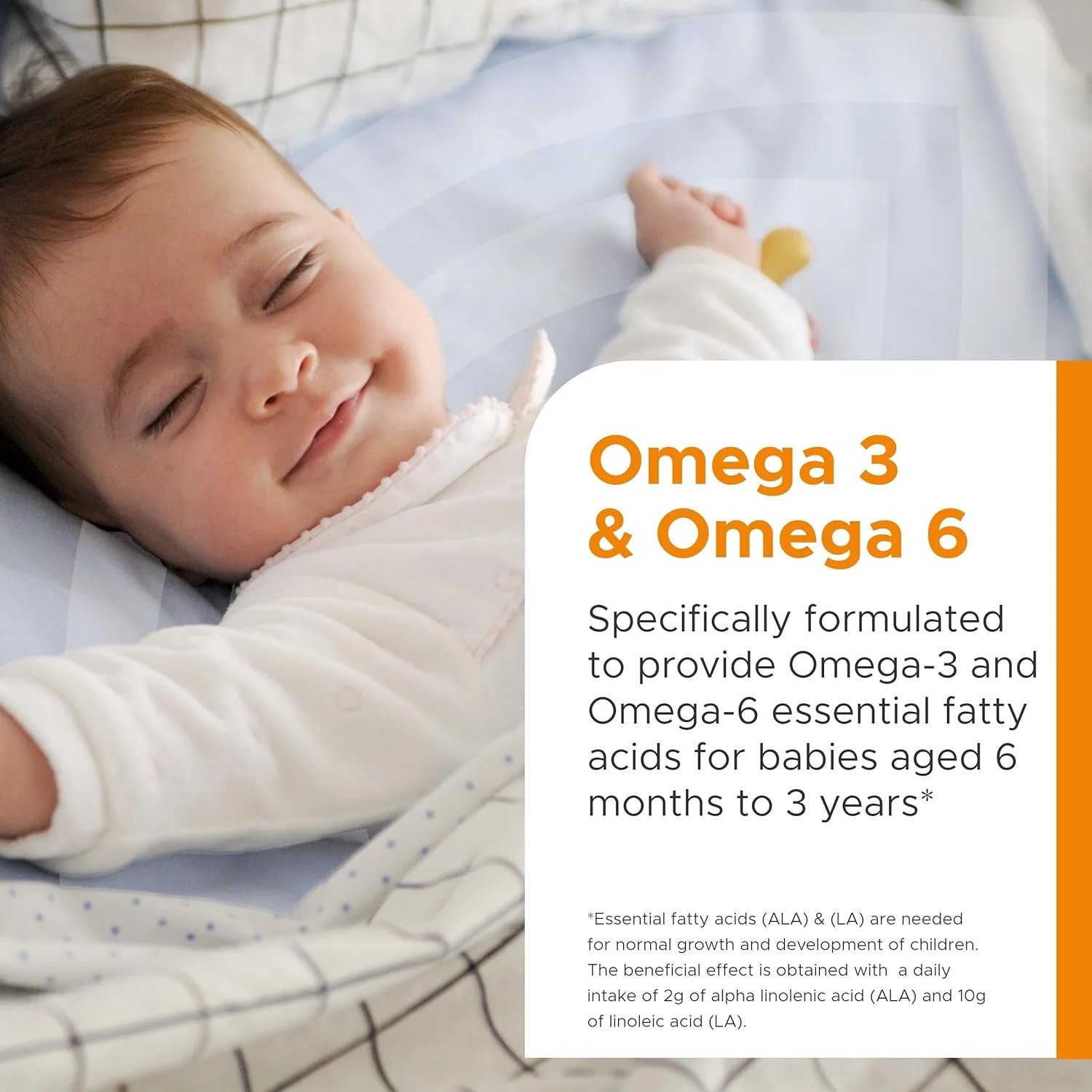 Omega 3
& Omega 6

Specifically formulated to provide Omega-3 and Omega-6 essential fatty acids for babies aged 6 months to 3 years*

*Essential fatty acids (ALA) & (LA) are needed for normal growth and development of children. The beneficial effect is obtained with a daily intake of 2g of alpha linolenic acid (ALA) and 10g of linoleic acid (LA).